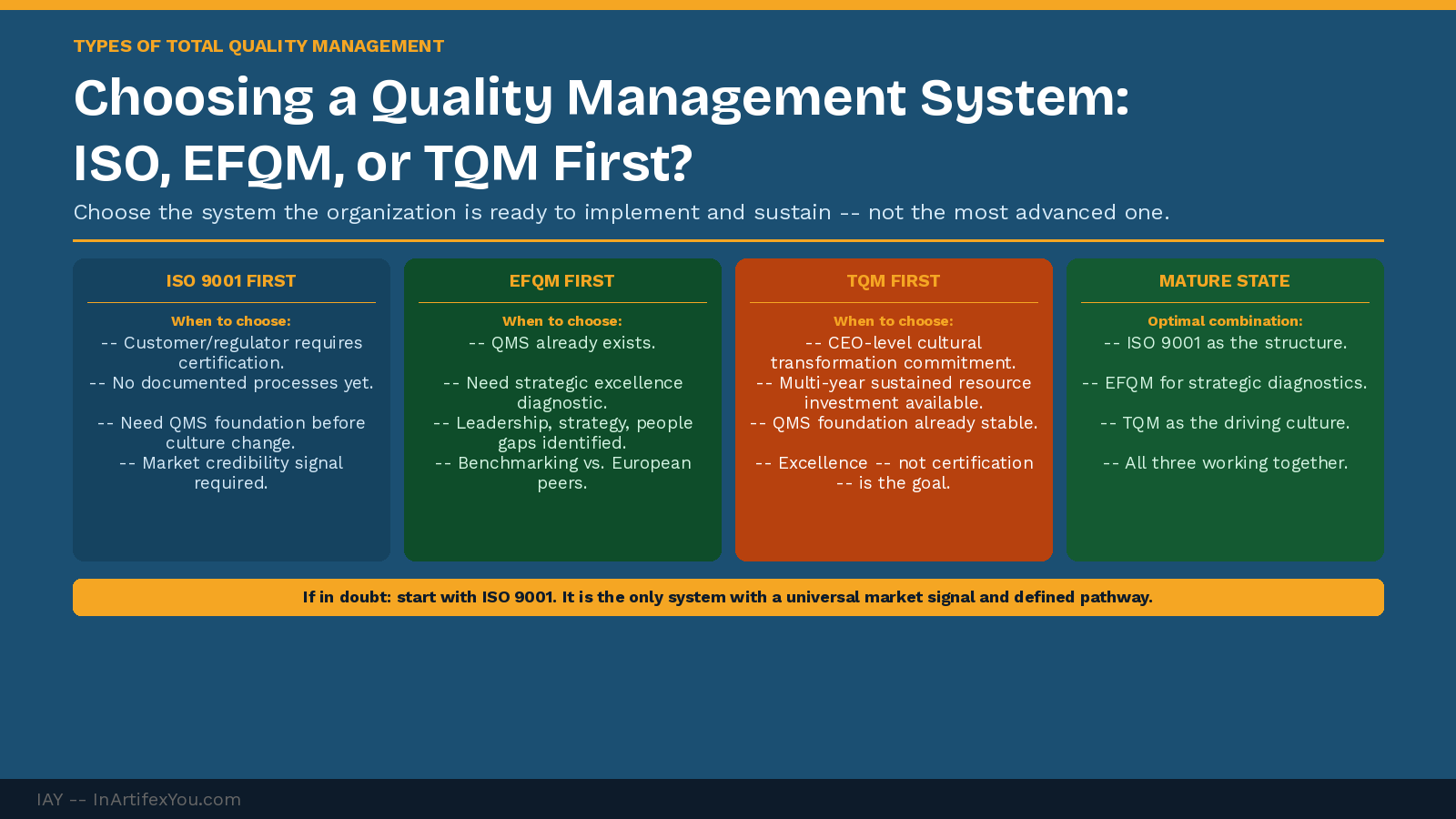 TYPES OF TOTAL QUALITY MANAGEMENT

Choosing a Quality Management System: ISO, EFQM, or TQM First?

Choose the system the organization is ready to implement and sustain -- not the most advanced one.

ISO 9001 FIRST

When to choose:
-- Customer/regulator requires certification.
-- No documented processes yet.

-- Need QMS foundation before culture change.
-- Market credibility signal required.

EFQM FIRST

When to choose:
-- QMS already exists.

-- Need strategic excellence diagnostic.
-- Leadership, strategy, people gaps identified.
-- Benchmarking vs. European peers.

TQM FIRST

When to choose:
-- CEO-level cultural transformation commitment.
-- Multi-year sustained resource investment available.
-- QMS foundation already stable.

-- Excellence -- not certification -- is the goal.

MATURE STATE

Optimal combination:
-- ISO 9001 as the structure.

-- EFQM for strategic diagnostics.

-- TQM as the driving culture.

-- All three working together.

If in doubt: start with ISO 9001. It is the only system with a universal market signal and defined pathway.

IAY -- InArtifexYou.com